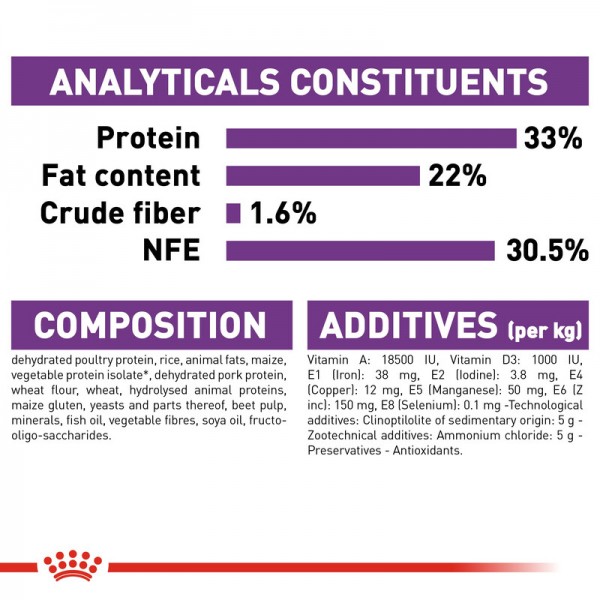 ANALYTICALS CONSTITUENTS

Protein 33%
Fat content 22%
Crude fiber 1.6%
NFE 30.5%

COMPOSITION

dehydrated poultry protein, rice, animal fats, maize, vegetable protein isolate*, dehydrated pork protein, wheat flour, wheat, hydrolysed animal proteins, maize gluten, yeasts and parts thereof, beet pulp, minerals, fish oil, vegetable fibres, soya oil, fructo-oligo-saccharides.

ADDITIVES (per kg)

Vitamin A: 18500 IU, Vitamin D3: 1000 IU, E1 (Iron): 38 mg, E2 (Iodine): 3.8 mg, E4 (Copper): 12 mg, E5 (Manganese): 50 mg, E6 (Z inc): 150 mg, E8 (Selenium): 0.1 mg -Technological additives: Clinoptilolite of sedimentary origin: 5 g - Zootechnical additives: Ammonium chloride: 5 g - Preservatives - Antioxidants.